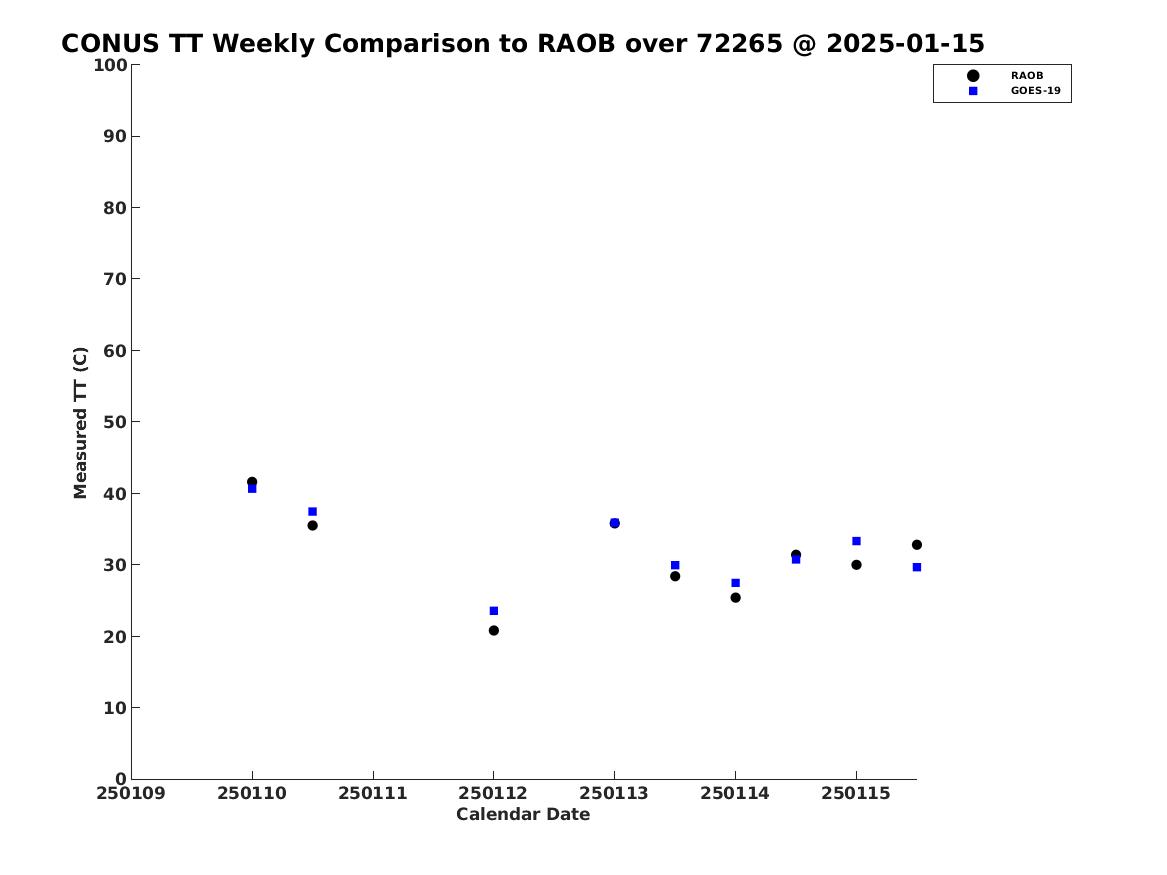 CONUS TT Weekly Comparison to RAOB over 72265 @ 2025-01-15

RAOB
GOES-19

Measured TT (C)

100
90
80
70
60
50
40
30
20
10
0

250109 250110 250111 250112 250113 250114 250115

Calendar Date